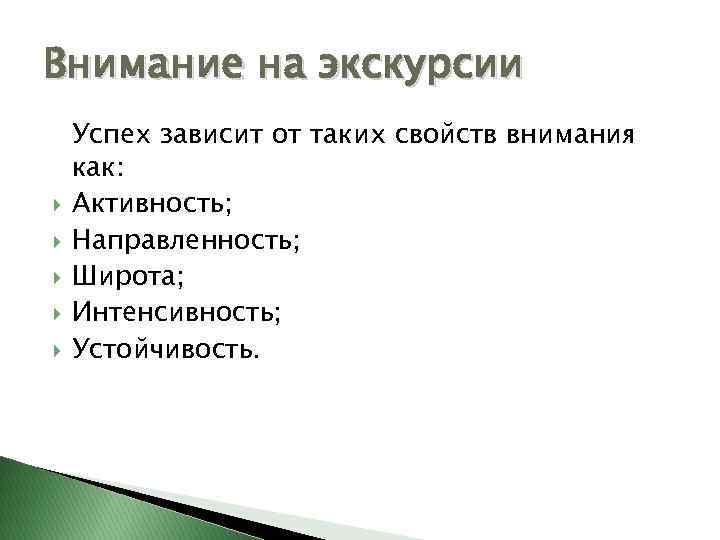 Внимание на экскурсии

Успех зависит от таких свойств внимания как:

Активность;

Направленность;

Широта;

Интенсивность;

Устойчивость.